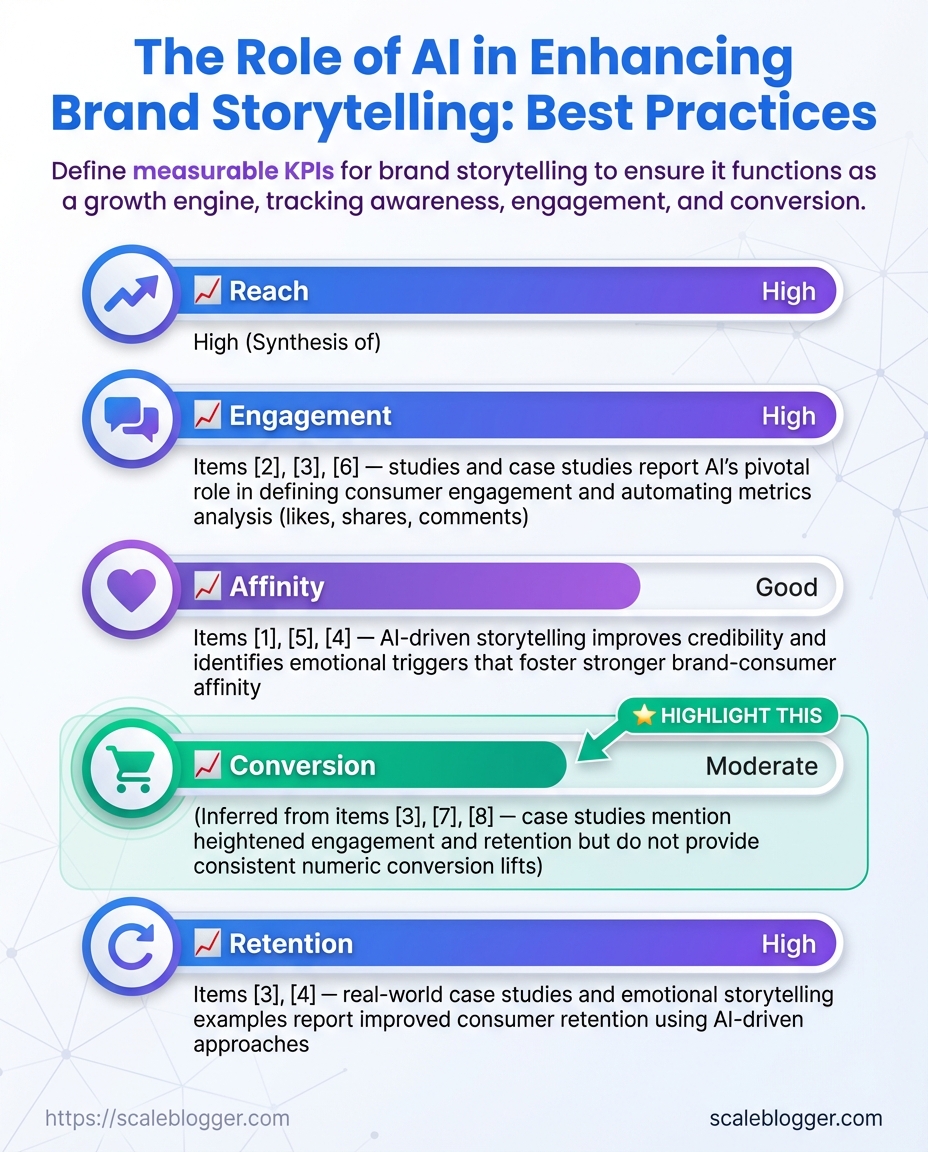 The Role of AI in Enhancing Brand Storytelling: Best Practices

Define measurable KPIs for brand storytelling to ensure it functions as a growth engine, tracking awareness, engagement, and conversion.

📈 Reach High

High (Synthesis of)

📈 Engagement High

Items [2], [3], [6] — studies and case studies report AI's pivotal role in defining consumer engagement and automating metrics analysis (likes, shares, comments)

📈 Affinity Good

Items [1], [5], [4] — AI-driven storytelling improves credibility and identifies emotional triggers that foster stronger brand-consumer affinity

⭐ HIGHLIGHT THIS

📈 Conversion Moderate

(Inferred from items [3], [7], [8] — case studies mention heightened engagement and retention but do not provide consistent numeric conversion lifts)

📈 Retention High

Items [3], [4] — real-world case studies and emotional storytelling examples report improved consumer retention using AI-driven approaches

https://scaleblogger.com

scaleblogger.com